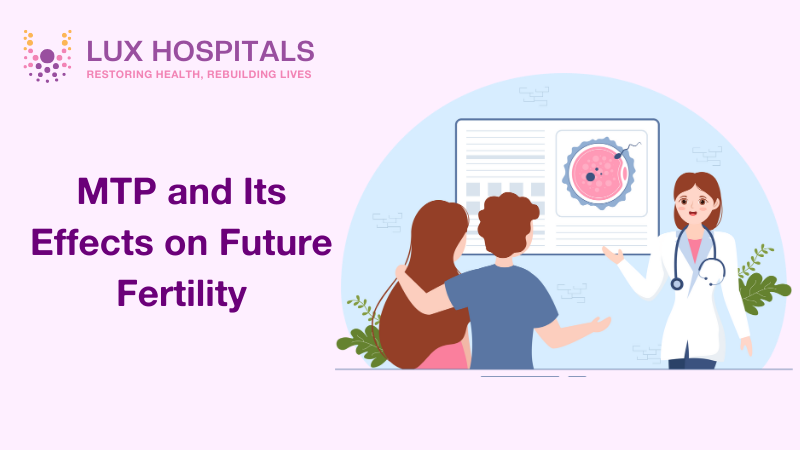 LUX HOSPITALS
RESTORING HEALTH, REBUILDING LIVES

MTP and Its Effects on Future Fertility